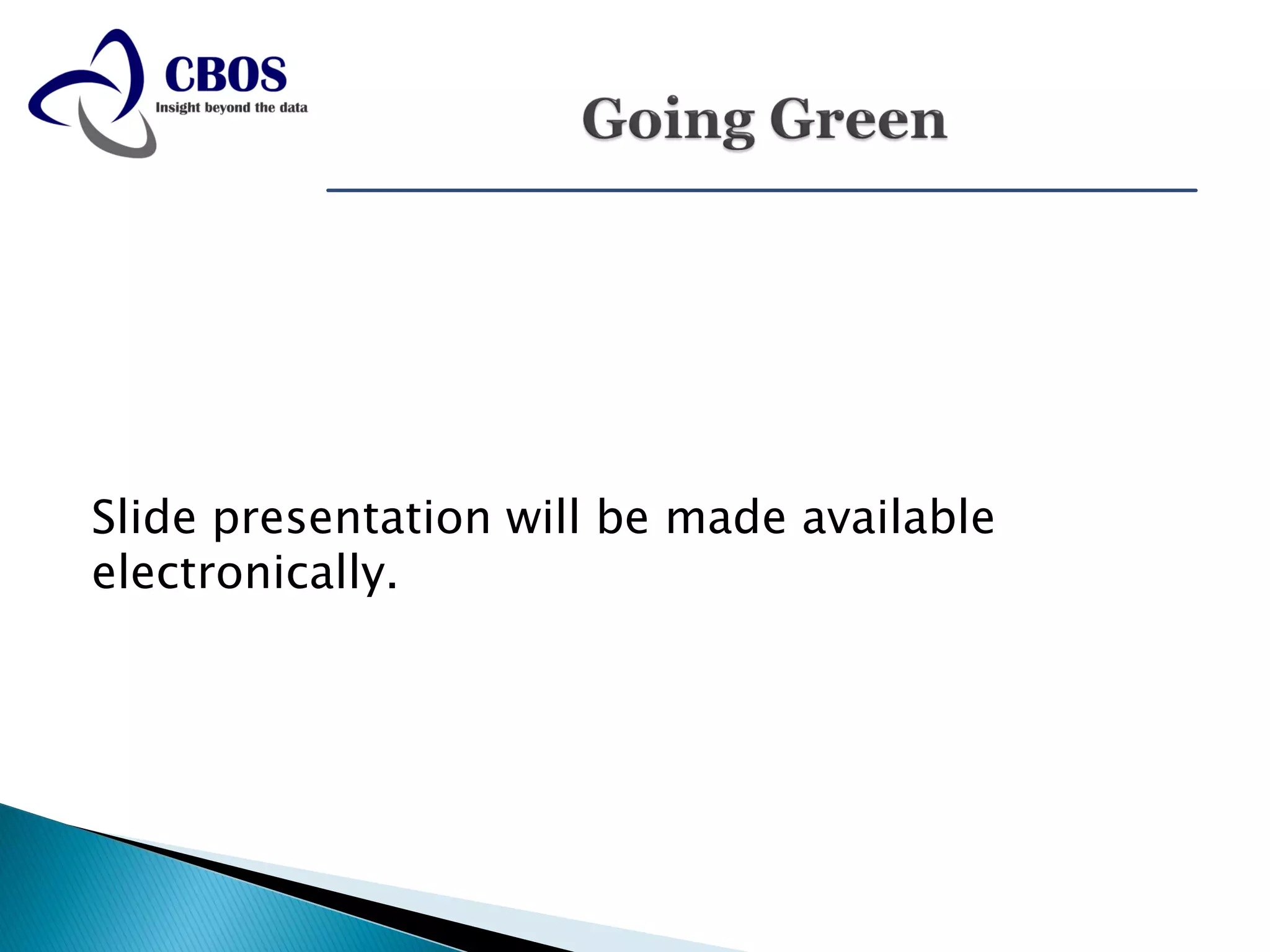 CBOS
Insight beyond the data

Going Green

Slide presentation will be made available electronically.